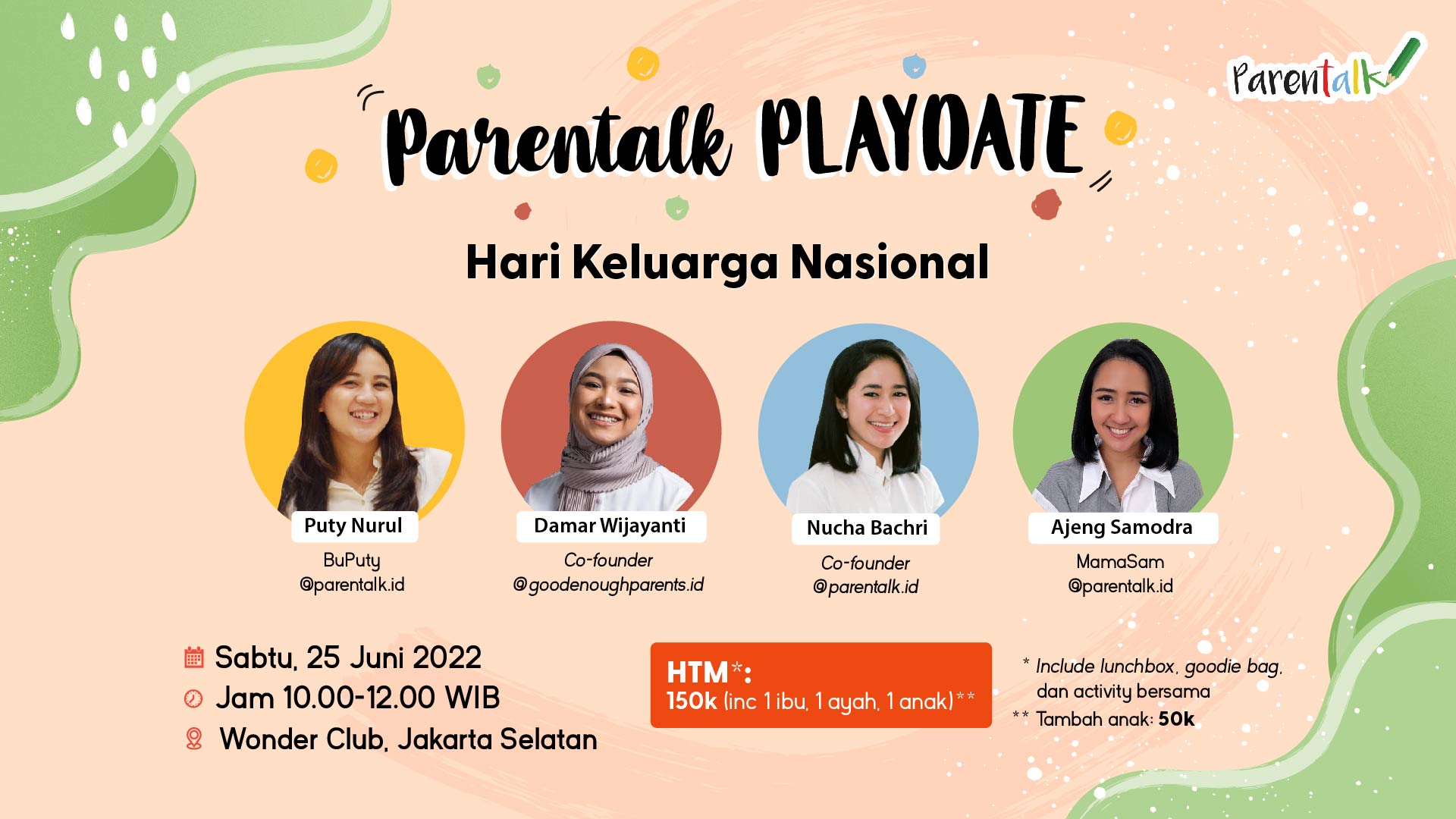 Parentalk

Parentalk PLAYDATE

Hari Keluarga Nasional

Puty Nurul
BuPuty
@parentalk.id

Damar Wijayanti
Co-founder
@goodenoughparents.id

Nucha Bachri
Co-founder
@parentalk.id

Ajeng Samodra
MamaSam
@parentalk.id

Sabtu, 25 Juni 2022
Jam 10.00-12.00 WIB
Wonder Club, Jakarta Selatan

HTM*:
150k (inc 1 ibu, 1 ayah, 1 anak)**

* Include lunchbox, goodie bag, dan activity bersama
** Tambah anak: 50k